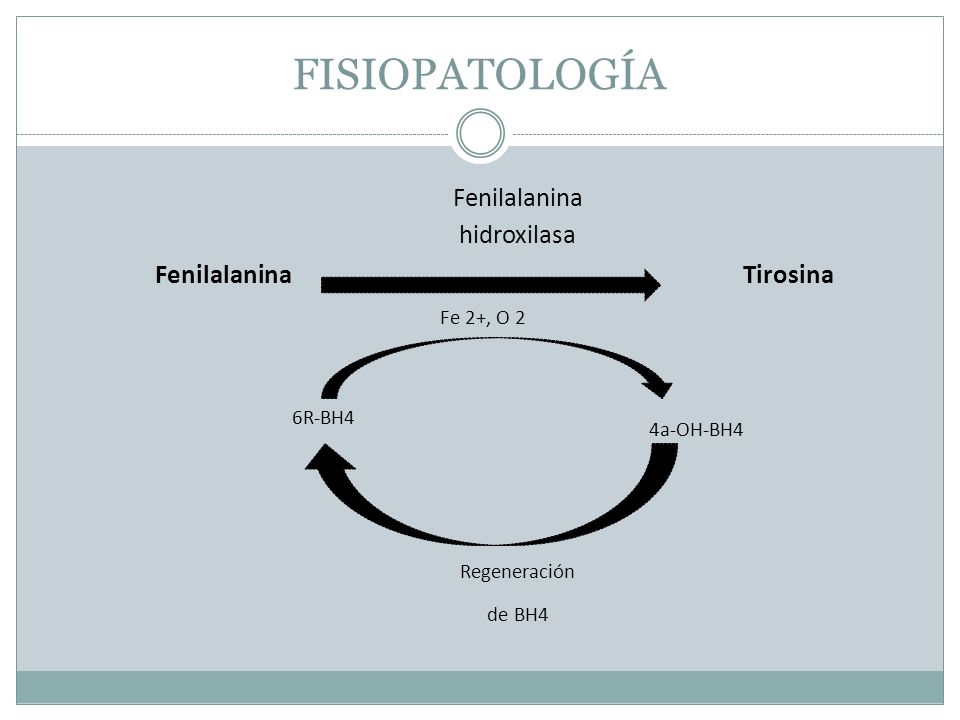 FISIOPATOLOGÍA

Fenilalanina hidroxilasa

Fenilalanina

Tirosina

Fe 2+, O 2

6R-BH4

4a-OH-BH4

Regeneración de BH4